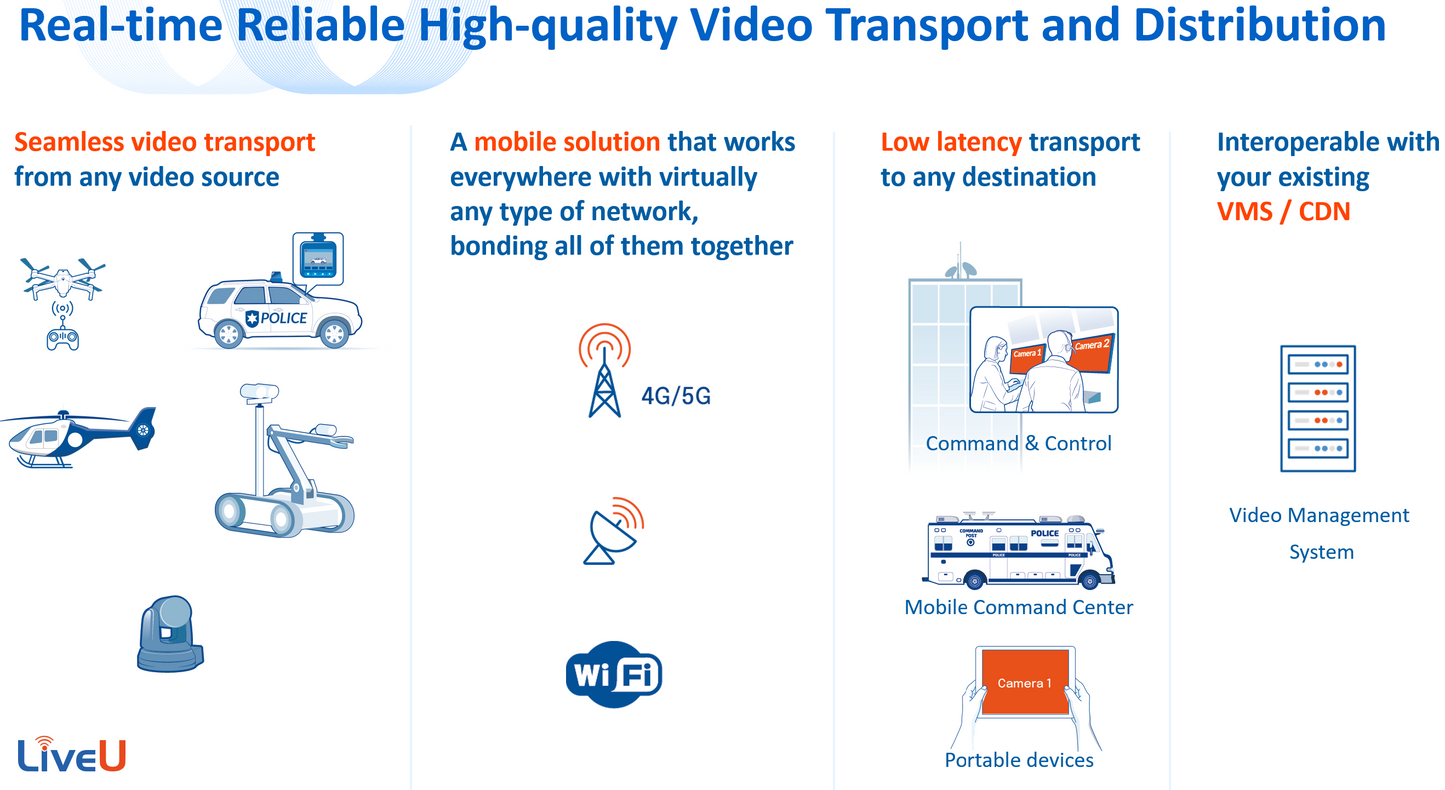 Real-time Reliable High-quality Video Transport and Distribution

Seamless video transport from any video source

POLICE

LiveU

A mobile solution that works everywhere with virtually any type of network, bonding all of them together

4G/5G

WiFi

Low latency transport to any destination

Camera 1

Camera 2

Command & Control

COMMAND POST

POLICE

POLICE

POLICE

Mobile Command Center

Camera 1

Portable devices

Interoperable with your existing VMS / CDN

Video Management System